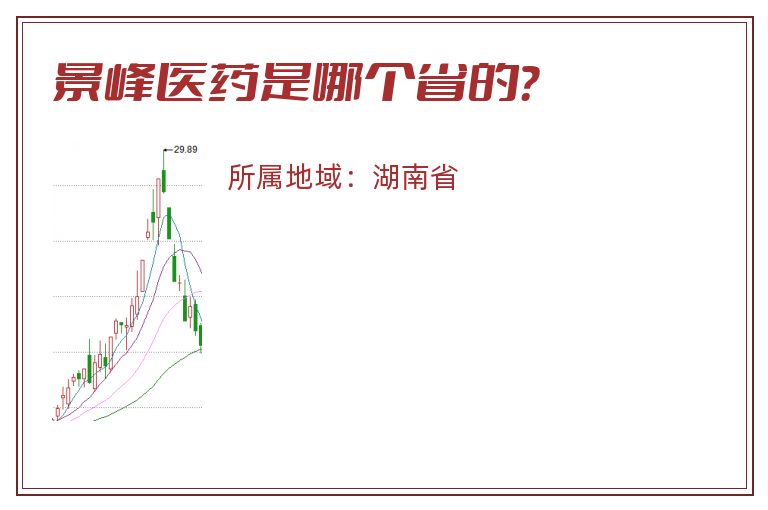 景峰医药是哪个省的?

29.89

所属地域：湖南省